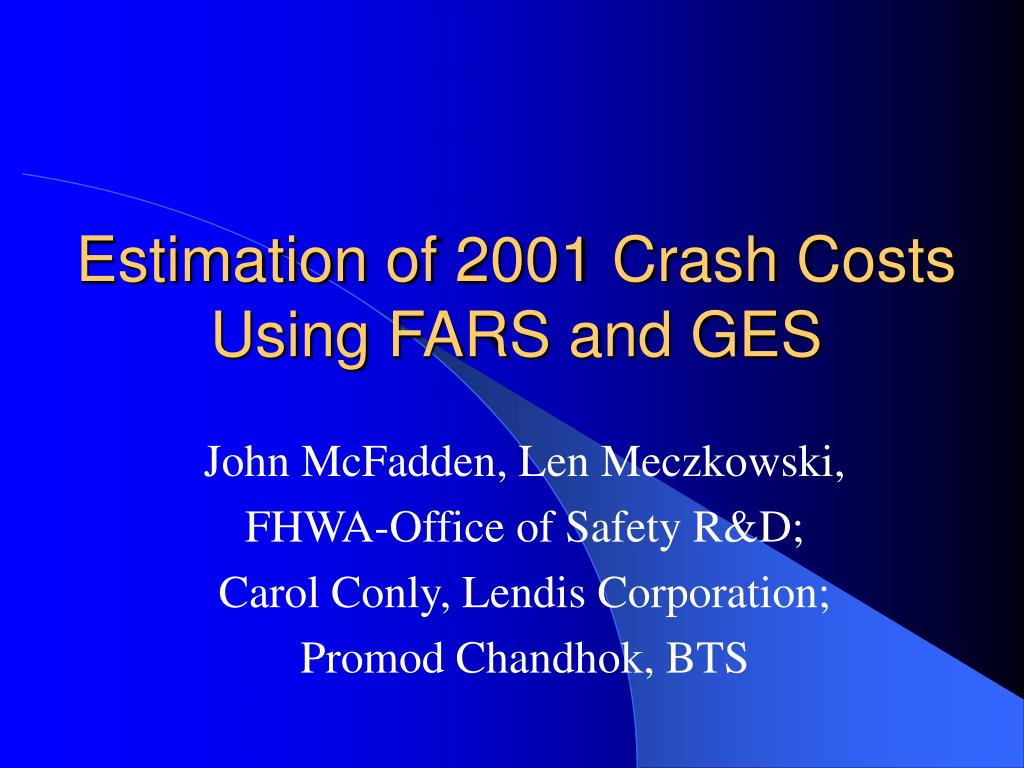 Estimation of 2001 Crash Costs Using FARS and GES

John McFadden, Len Meczkowski,
FHWA-Office of Safety R&D;
Carol Conly, Lendis Corporation;
Promod Chandhok, BTS